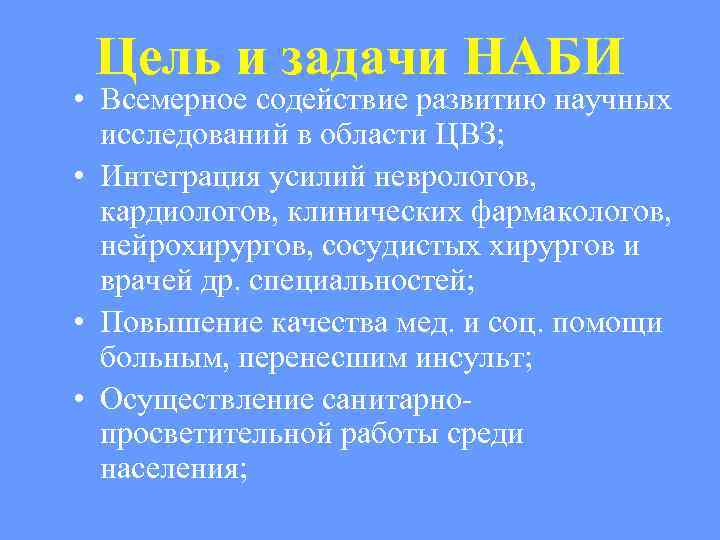 Цель и задачи НАБИ

• Всемерное содействие развитию научных исследований в области ЦВЗ;

• Интеграция усилий неврологов, кардиологов, клинических фармакологов, нейрохирургов, сосудистых хирургов и врачей др. специальностей;

• Повышение качества мед. и соц. помощи больным, перенесшим инсульт;

• Осуществление санитарно-просветительной работы среди населения;